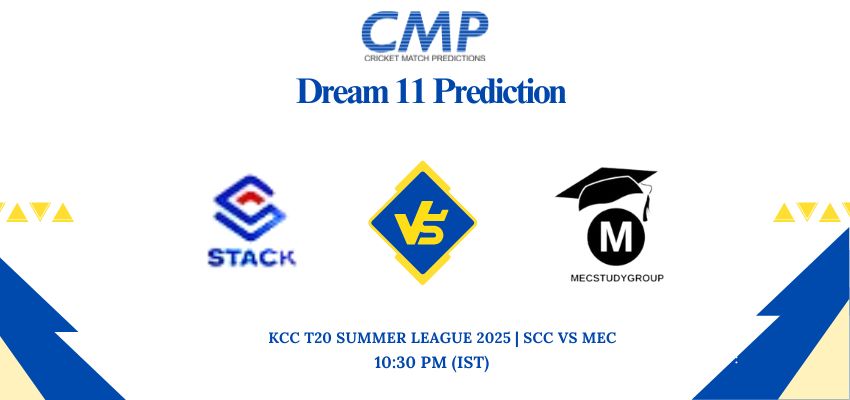 CMP
CRICKET MATCH PREDICTIONS

Dream 11 Prediction

STACK

VS

M

MECSTUDYGROUP

KCC T20 SUMMER LEAGUE 2025 | SCC VS MEC
10:30 PM (IST)